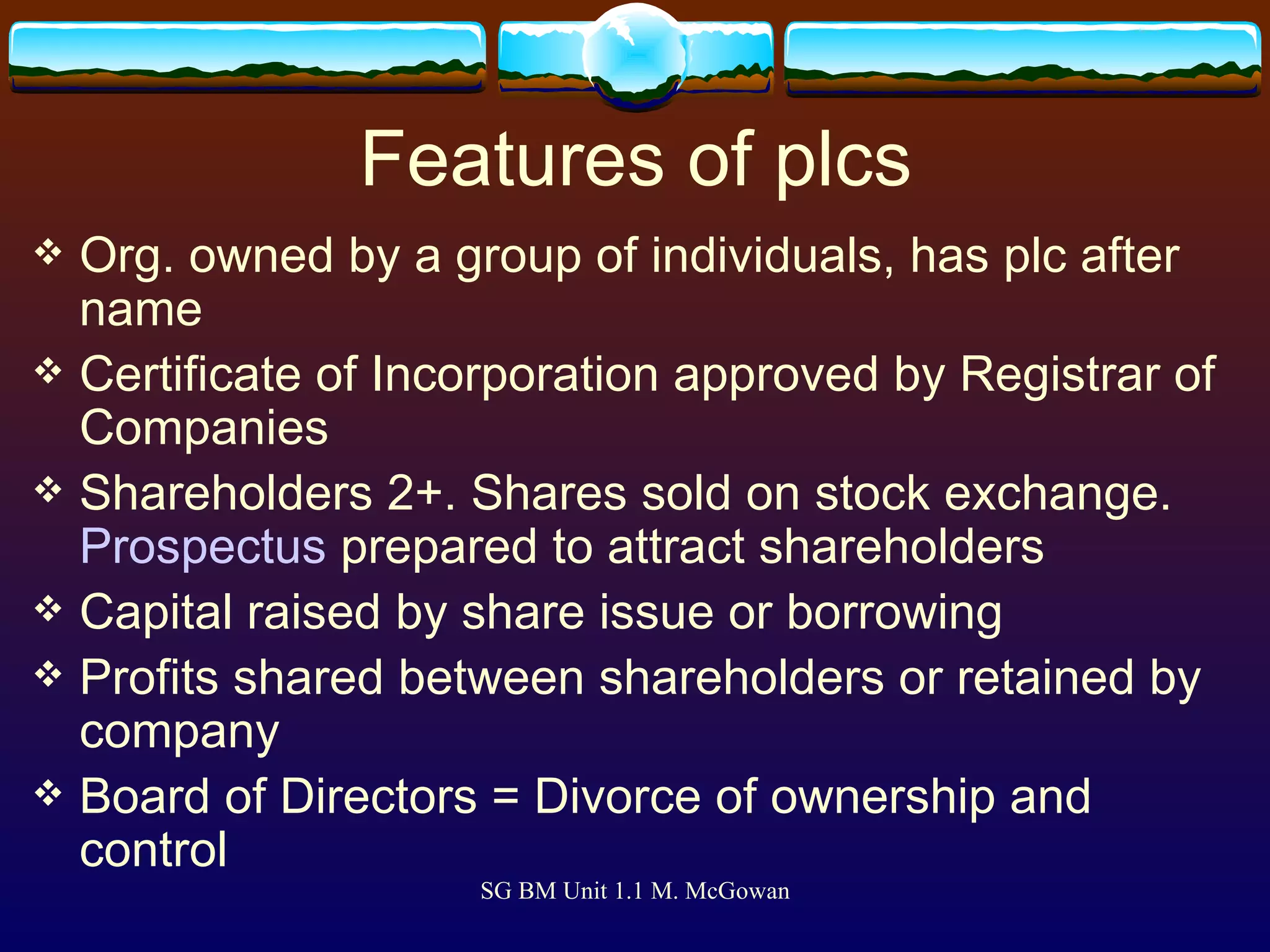 Features of plcs

❖ Org. owned by a group of individuals, has plc after name

❖ Certificate of Incorporation approved by Registrar of Companies

❖ Shareholders 2+. Shares sold on stock exchange. Prospectus prepared to attract shareholders

❖ Capital raised by share issue or borrowing

❖ Profits shared between shareholders or retained by company

❖ Board of Directors = Divorce of ownership and control

SG BM Unit 1.1 M. McGowan